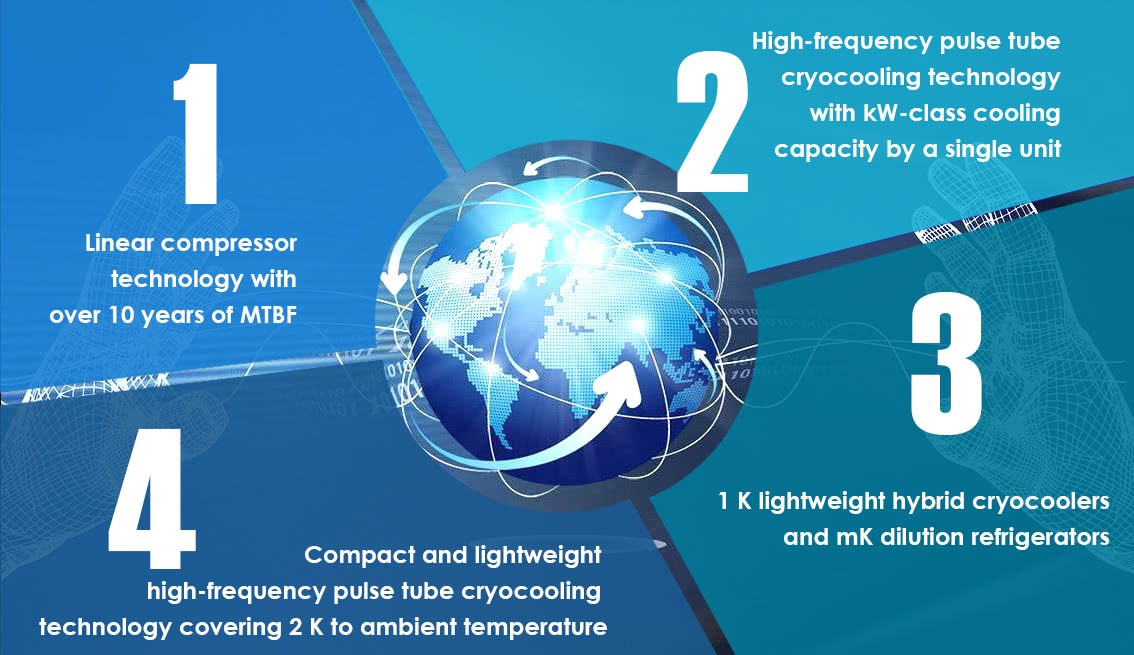 1

Linear compressor technology with over 10 years of MTBF

2

High-frequency pulse tube cryocooling technology with kW-class cooling capacity by a single unit

3

1 K lightweight hybrid cryocoolers and mK dilution refrigerators

4

Compact and lightweight high-frequency pulse tube cryocooling technology covering 2 K to ambient temperature